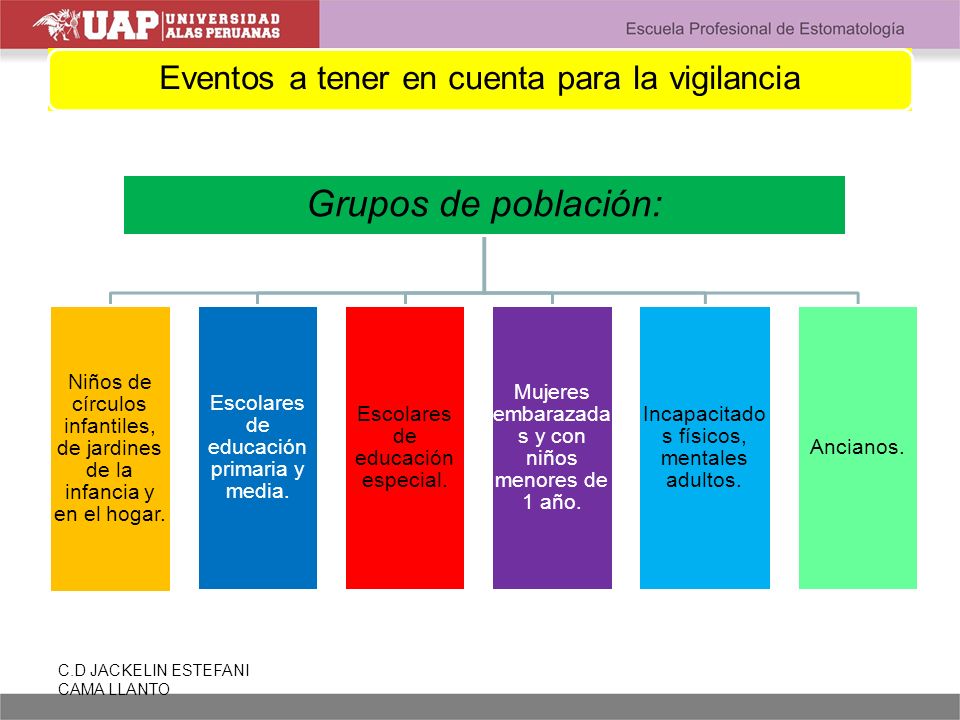 UAP UNIVERSIDAD ALAS PERUANAS

Escuela Profesional de Estomatología

Eventos a tener en cuenta para la vigilancia

Grupos de población:

Niños de círculos infantiles, de jardines de la infancia y en el hogar.

Escolares de educación primaria y media.

Escolares de educación especial.

Mujeres embarazadas y con niños menores de 1 año.

Incapacitados físicos, mentales adultos.

Ancianos.

C.D JACKELIN ESTEFANI CAMA LLANTO